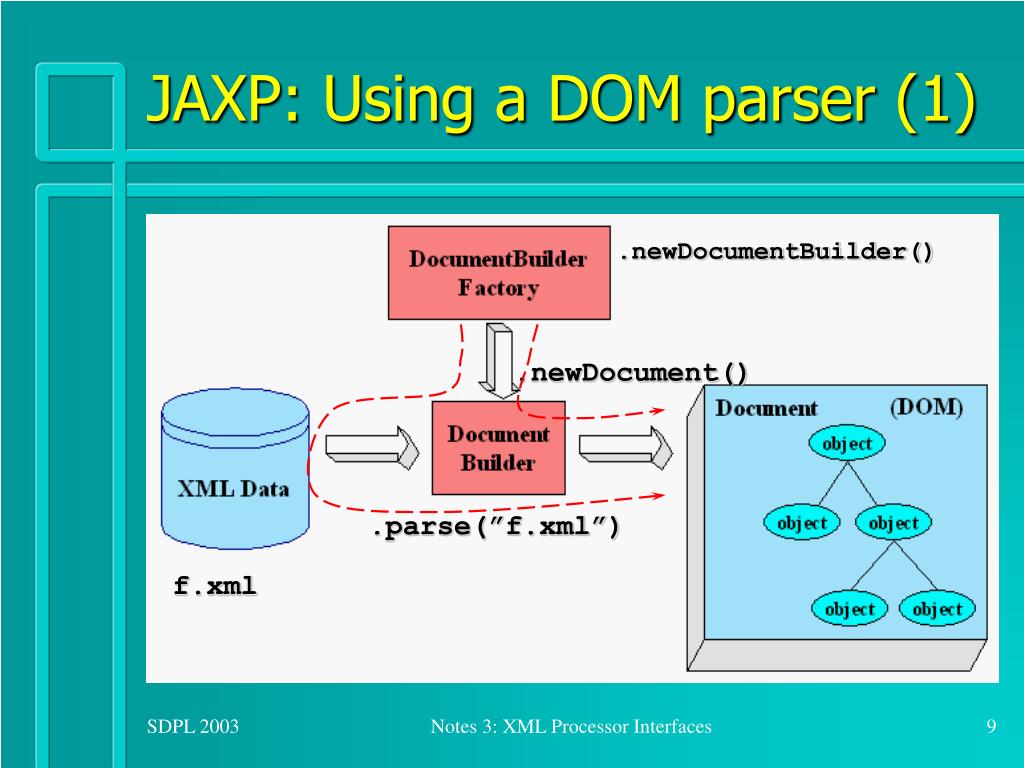 JAXP: Using a DOM parser (1)

DocumentBuilder Factory

.newDocumentBuilder()

newDocument()

XML Data

Document Builder

Document (DOM)

object

object

object

object

object

.parse("f.xml")

f.xml

SDPL 2003

Notes 3: XML Processor Interfaces

9